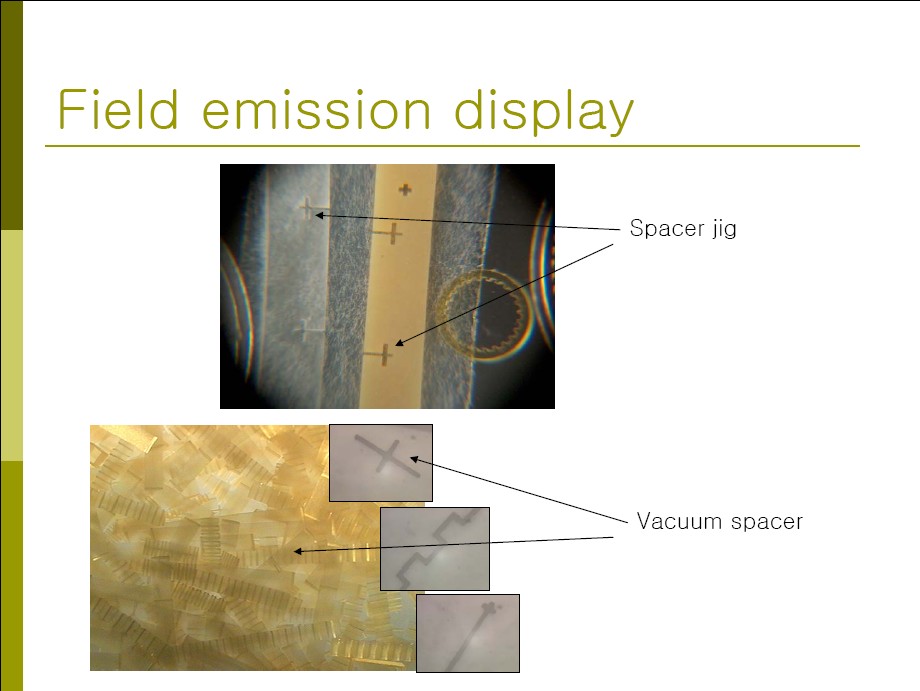 Field emission display

Spacer jig

Vacuum spacer